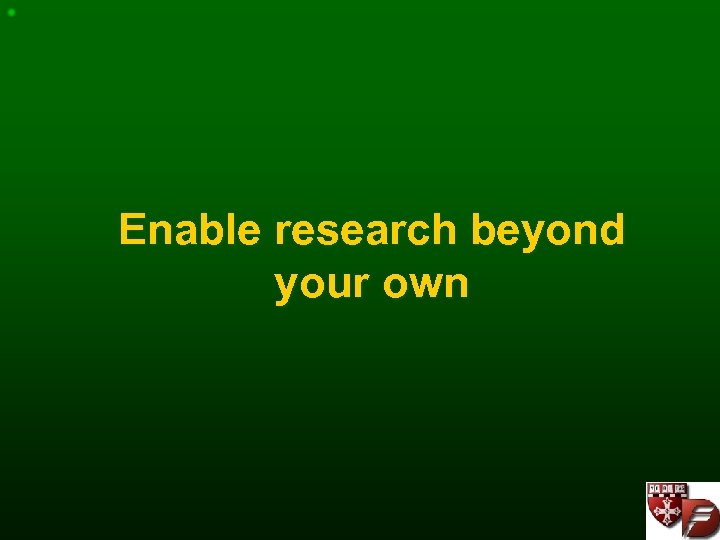 Enable research beyond your own